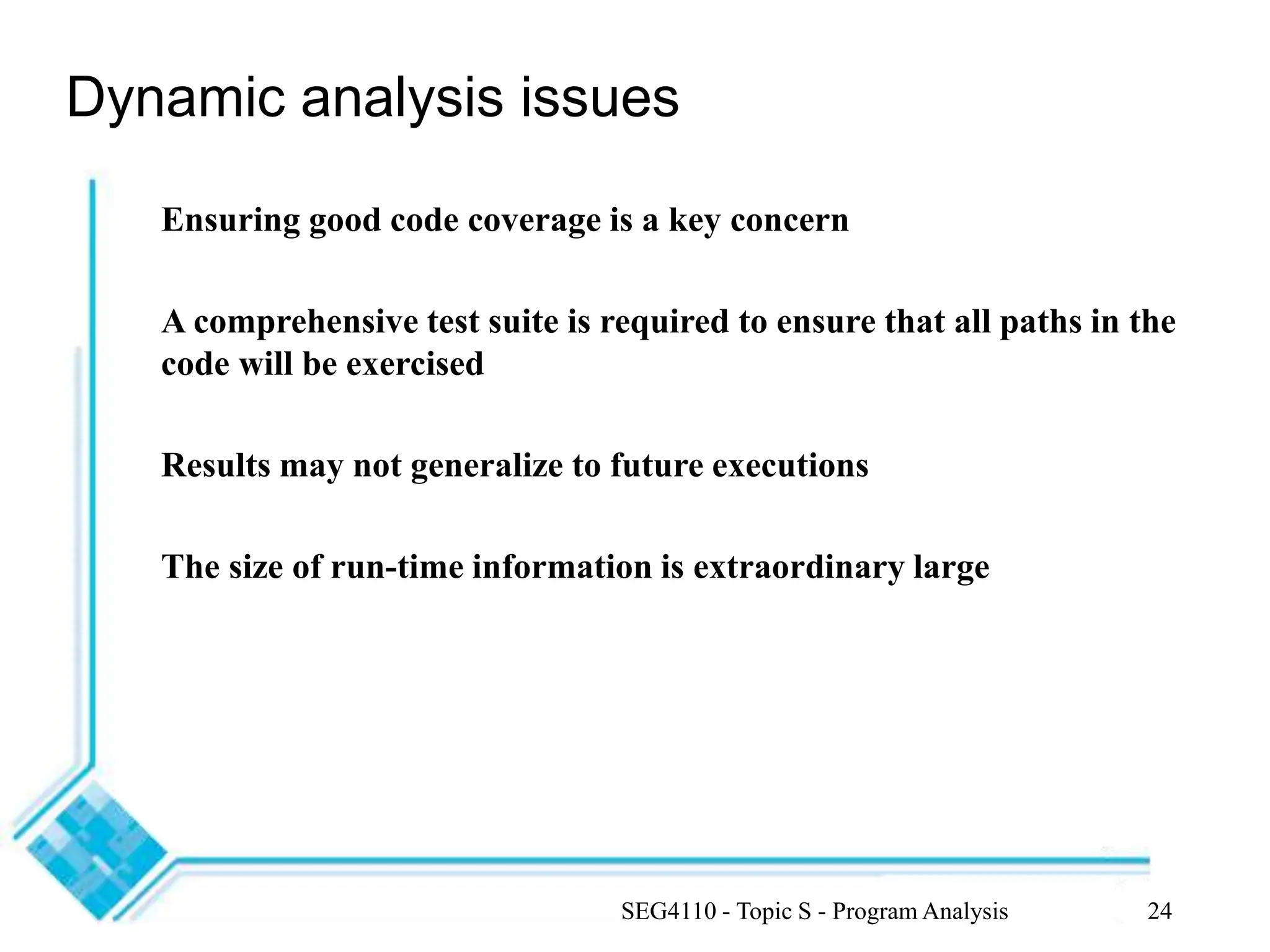 Dynamic analysis issues

Ensuring good code coverage is a key concern

A comprehensive test suite is required to ensure that all paths in the code will be exercised

Results may not generalize to future executions

The size of run-time information is extraordinary large

SEG4110 - Topic S - Program Analysis 24